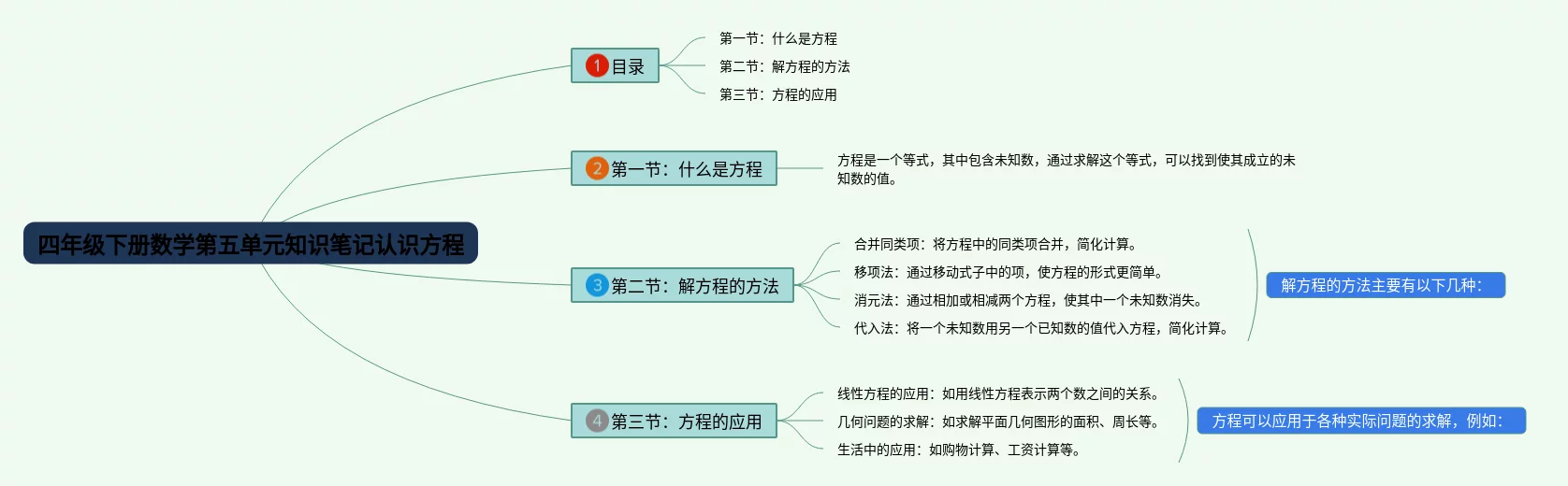 四年级下册数学第五单元知识笔记认识方程

1 目录

第一节：什么是方程
第二节：解方程的方法
第三节：方程的应用

2 第一节：什么是方程

方程是一个等式，其中包含未知数，通过求解这个等式，可以找到使其成立的未知数的值。

3 第二节：解方程的方法

合并同类项：将方程中的同类项合并，简化计算。
移项法：通过移动式子中的项，使方程的形式更简单。
消元法：通过相加或相减两个方程，使其中一个未知数消失。
代入法：将一个未知数用另一个已知数的值代入方程，简化计算。

解方程的方法主要有以下几种：

4 第三节：方程的应用

线性方程的应用：如用线性方程表示两个数之间的关系。
几何问题的求解：如求解平面几何图形的面积、周长等。
生活中的应用：如购物计算、工资计算等。

方程可以应用于各种实际问题的求解，例如：